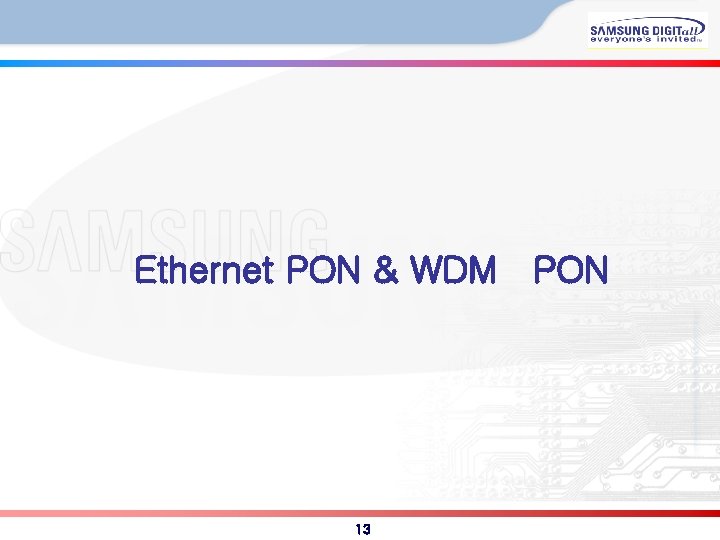 SAMSUNG DIGITall
everyone's invited

SAMSUNG

Ethernet PON & WDM PON

13